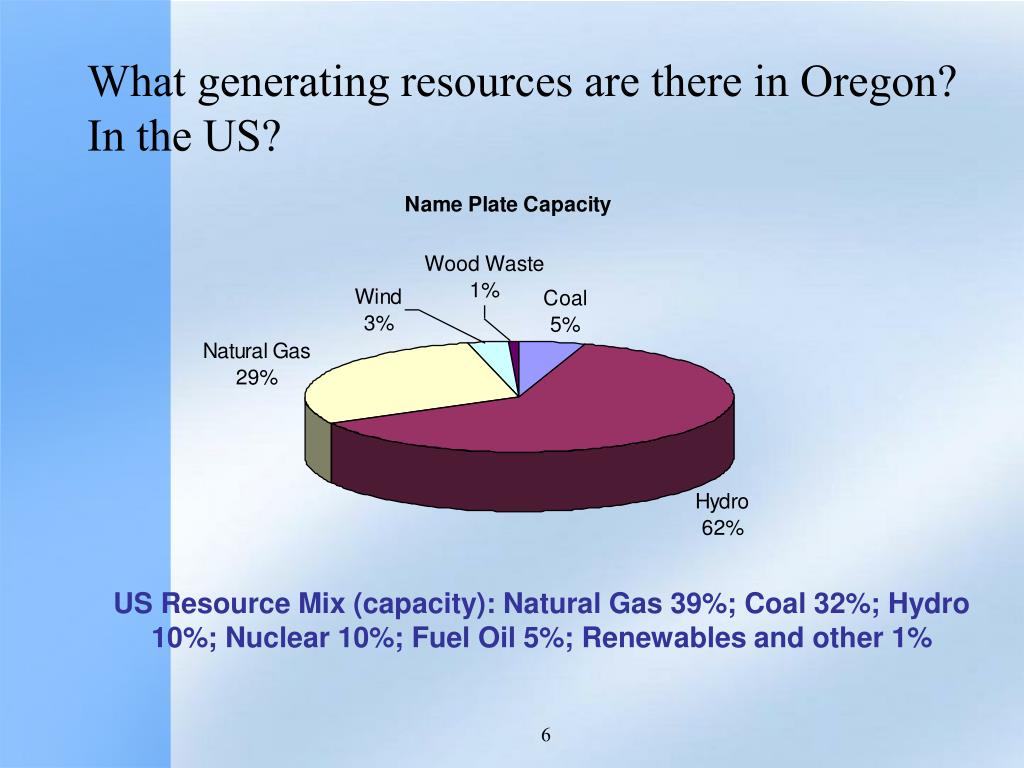 What generating resources are there in Oregon? In the US?

Name Plate Capacity

Wood Waste 1%

Wind 3%

Coal 5%

Natural Gas 29%

Hydro 62%

US Resource Mix (capacity): Natural Gas 39%; Coal 32%; Hydro 10%; Nuclear 10%; Fuel Oil 5%; Renewables and other 1%

6